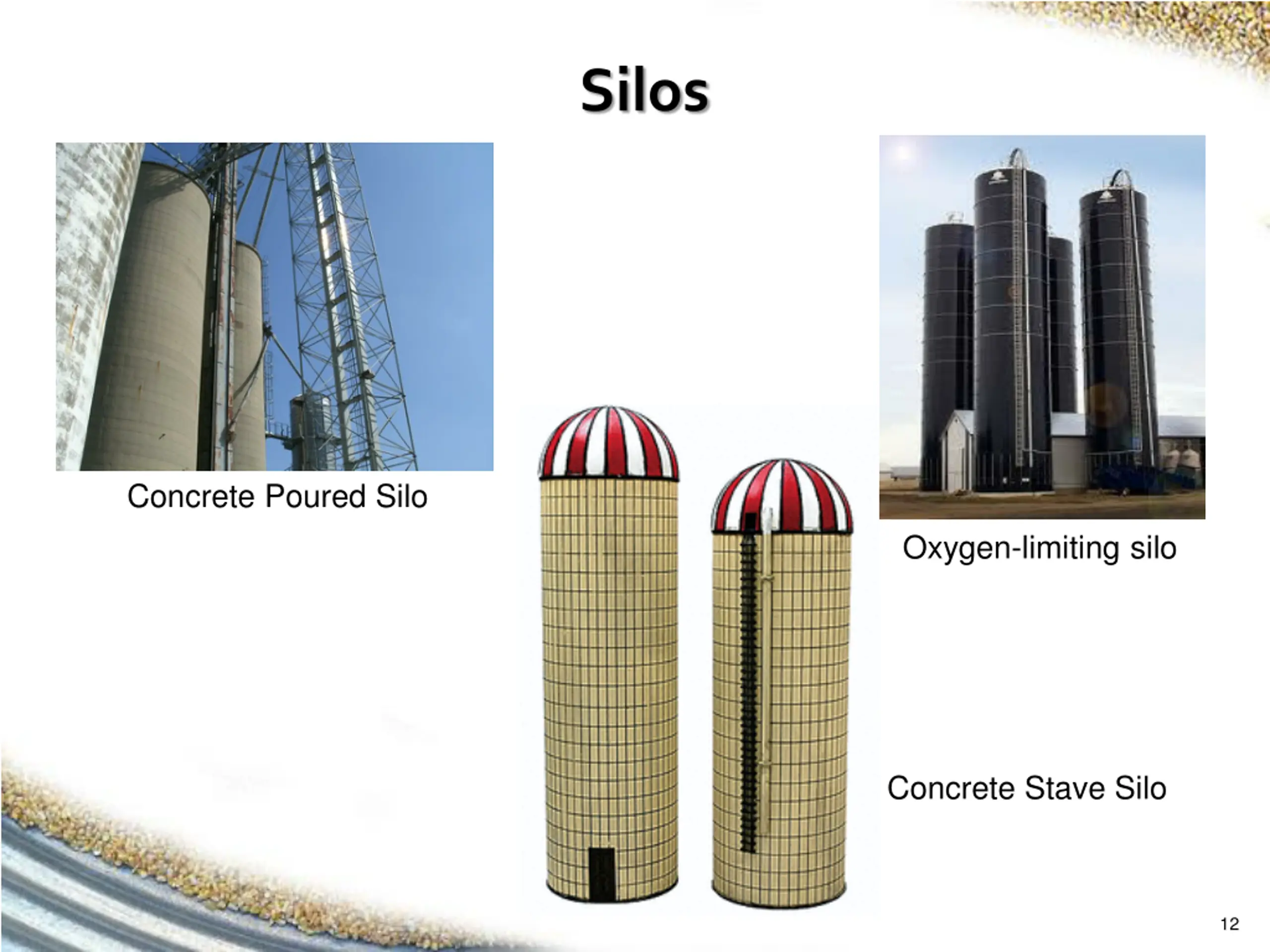 Silos

Concrete Poured Silo

Oxygen-limiting silo

Concrete Stave Silo

12